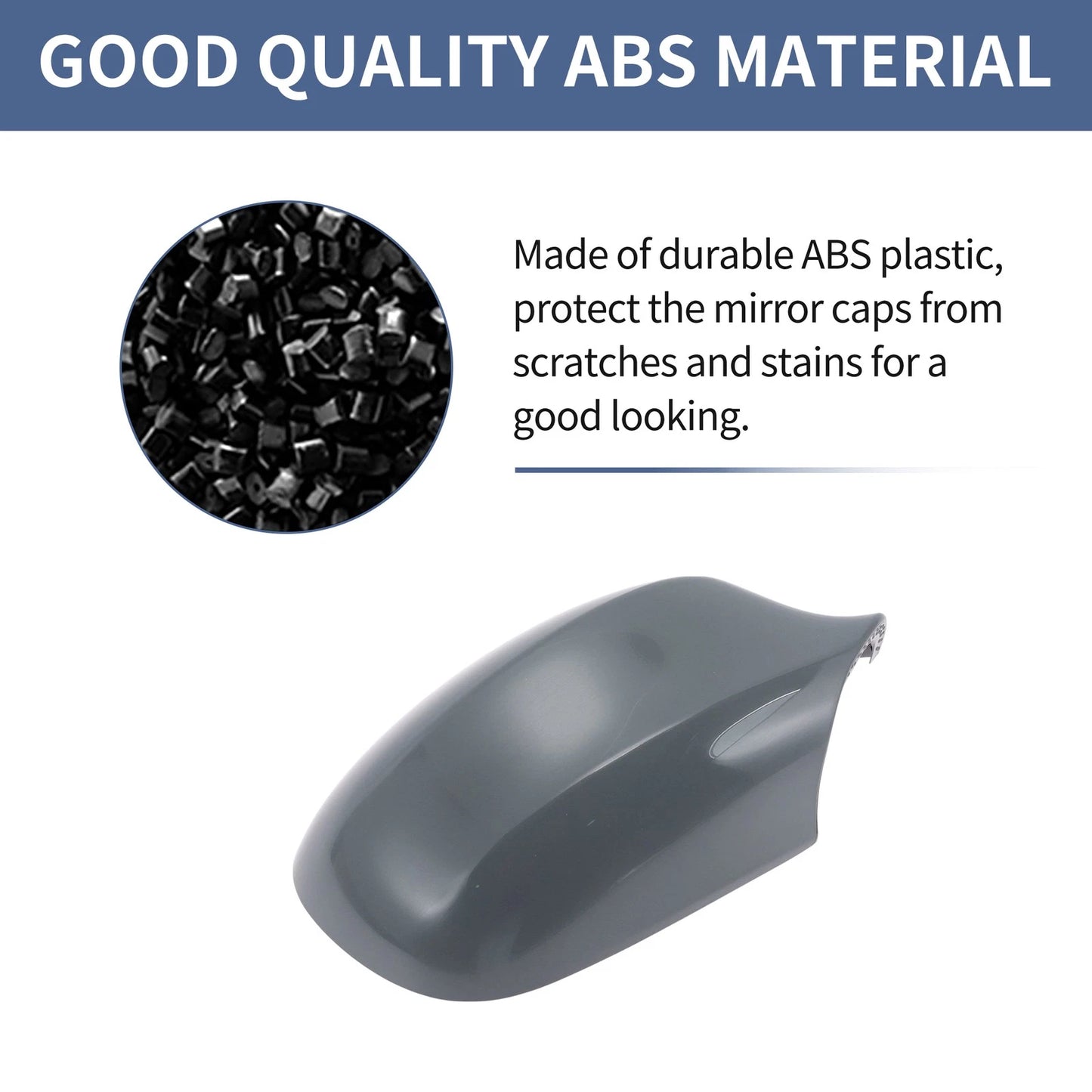 GOOD QUALITY ABS MATERIAL

Made of durable ABS plastic, protect the mirror caps from scratches and stains for a good looking.